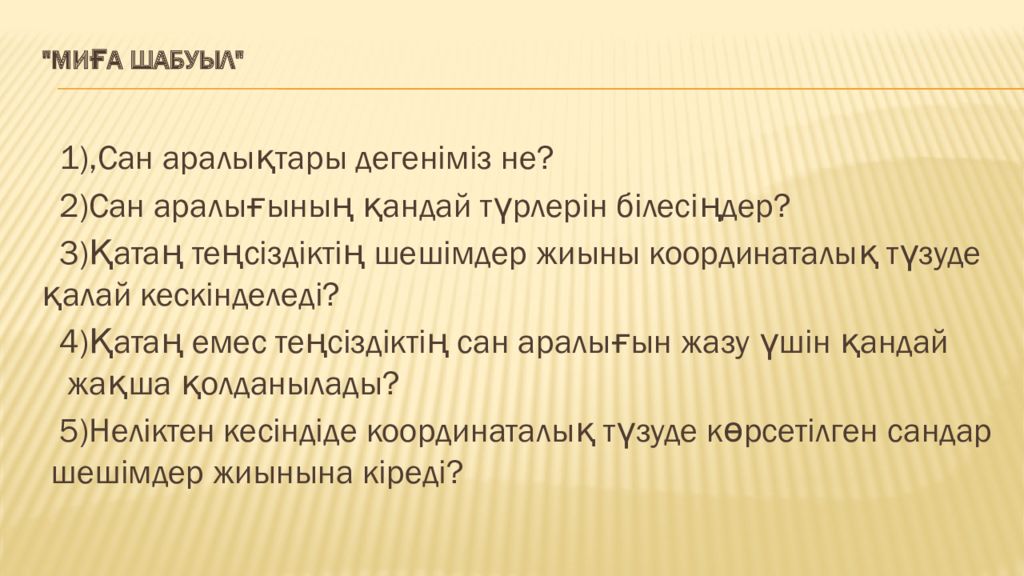 "МИҒА ШАБУЫЛ"

1),Сан аралықтары дегеніміз не?

2)Сан аралығының қандай түрлерін білесіңдер?

3)Қатаң теңсіздіктің шешімдер жиыны координаталық түзуде қалай кескінделеді?

4)Қатаң емес теңсіздіктің сан аралығын жазу үшін қандай жақша қолданылады?

5)Неліктен кесіндіде координаталық түзуде көрсетілген сандар шешімдер жиынына кіреді?